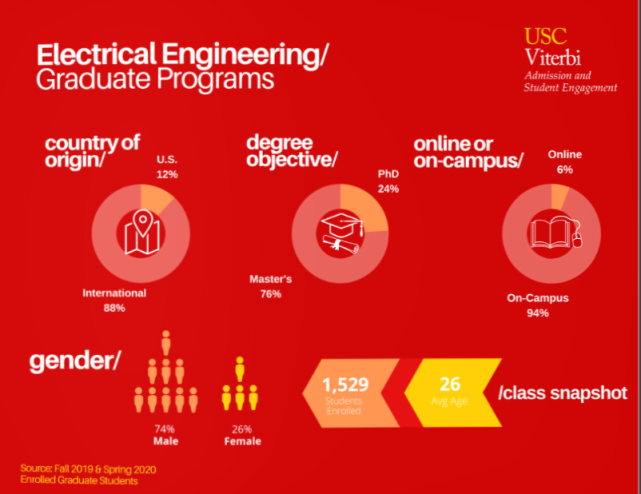 Electrical Engineering/
Graduate Programs

USC
Viterbi
Admission and
Student Engagement

country of origin/
U.S.
12%
International
88%

degree objective/
PhD
24%
Master's
76%

online or on-campus/
Online
6%
On-Campus
94%

gender/
74%
Male
26%
Female

1,529
Students Enrolled

26
Avg Age

/class snapshot

Source: Fall 2019 & Spring 2020
Enrolled Graduate Students